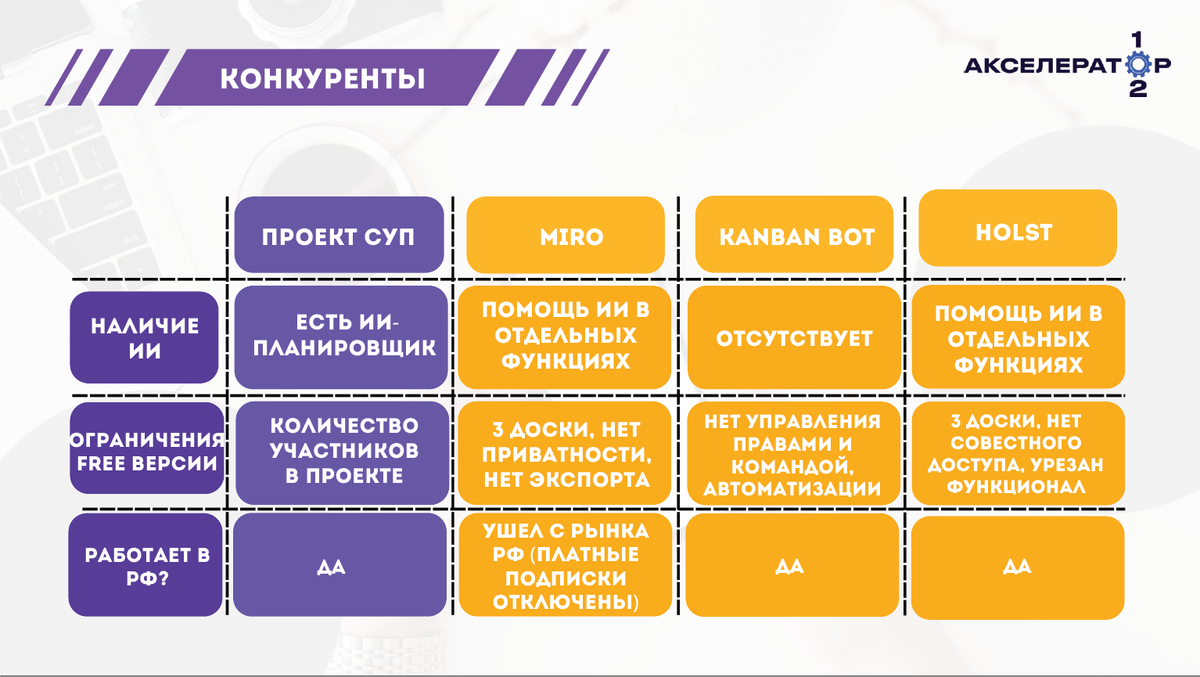 КОНКУРЕНТЫ

АКСЕЛЕРАТОР 1 2

| | ПРОЕКТ СУП | MIRO | KANBAN BOT | HOLST |
|---|---|---|---|---|
| НАЛИЧИЕ ИИ | ЕСТЬ ИИ-ПЛАНИРОВЩИК | ПОМОЩЬ ИИ В ОТДЕЛЬНЫХ ФУНКЦИЯХ | ОТСУТСТВУЕТ | ПОМОЩЬ ИИ В ОТДЕЛЬНЫХ ФУНКЦИЯХ |
| ОГРАНИЧЕНИЯ FREE ВЕРСИИ | КОЛИЧЕСТВО УЧАСТНИКОВ В ПРОЕКТЕ | 3 ДОСКИ, НЕТ ПРИВАТНОСТИ, НЕТ ЭКСПОРТА | НЕТ УПРАВЛЕНИЯ ПРАВАМИ И КОМАНДОЙ, АВТОМАТИЗАЦИИ | 3 ДОСКИ, НЕТ СОВЕСТНОГО ДОСТУПА, УРЕЗАН ФУНКЦИОНАЛ |
| РАБОТАЕТ В РФ? | ДА | УШЕЛ С РЫНКА РФ (ПЛАТНЫЕ ПОДПИСКИ ОТКЛЮЧЕНЫ) | ДА | ДА |